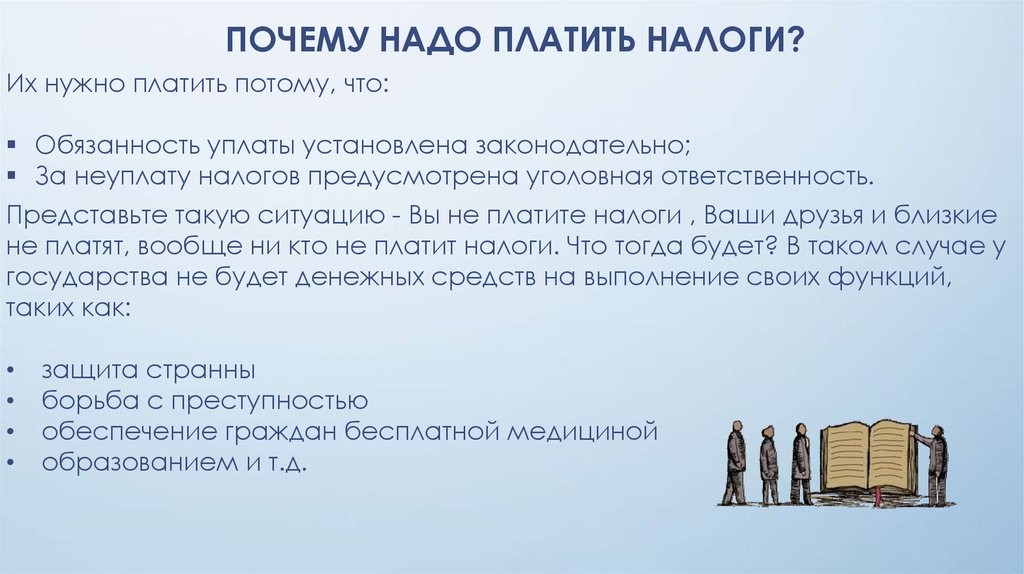 ПОЧЕМУ НАДО ПЛАТИТЬ НАЛОГИ?

Их нужно платить потому, что:

▪ Обязанность уплаты установлена законодательно;
▪ За неуплату налогов предусмотрена уголовная ответственность.

Представьте такую ситуацию - Вы не платите налоги , Ваши друзья и близкие не платят, вообще ни кто не платит налоги. Что тогда будет? В таком случае у государства не будет денежных средств на выполнение своих функций, таких как:

• защита странны
• борьба с преступностью
• обеспечение граждан бесплатной медициной
• образованием и т.д.